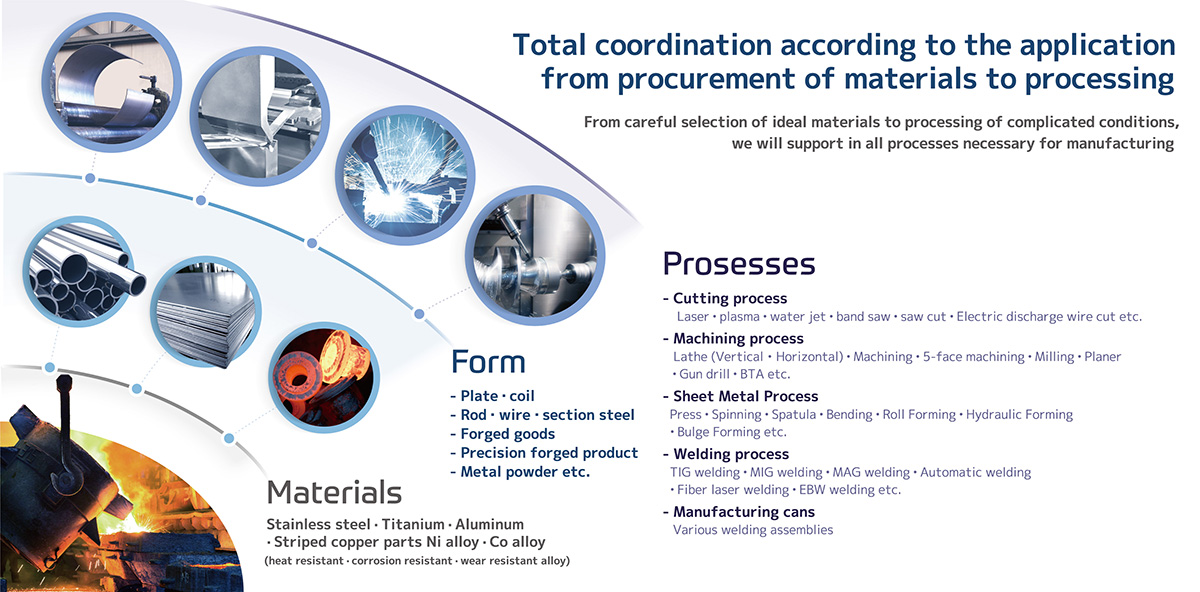 Total coordination according to the application from procurement of materials to processing

From careful selection of ideal materials to processing of complicated conditions, we will support in all processes necessary for manufacturing

Prosesses

- Cutting process
Laser・plasma・water jet・band saw・saw cut・Electric discharge wire cut etc.

- Machining process
Lathe (Vertical・Horizontal)・Machining・5-face machining・Milling・Planer・Gun drill・BTA etc.

- Sheet Metal Process
Press・Spinning・Spatula・Bending・Roll Forming・Hydraulic Forming・Bulge Forming etc.

- Welding process
TIG welding・MIG welding・MAG welding・Automatic welding・Fiber laser welding・EBW welding etc.

- Manufacturing cans
Various welding assemblies

Form

- Plate・coil
- Rod・wire・section steel
- Forged goods
- Precision forged product
- Metal powder etc.

Materials

Stainless steel・Titanium・Aluminum・Striped copper parts Ni alloy・Co alloy
(heat resistant・corrosion resistant・wear resistant alloy)